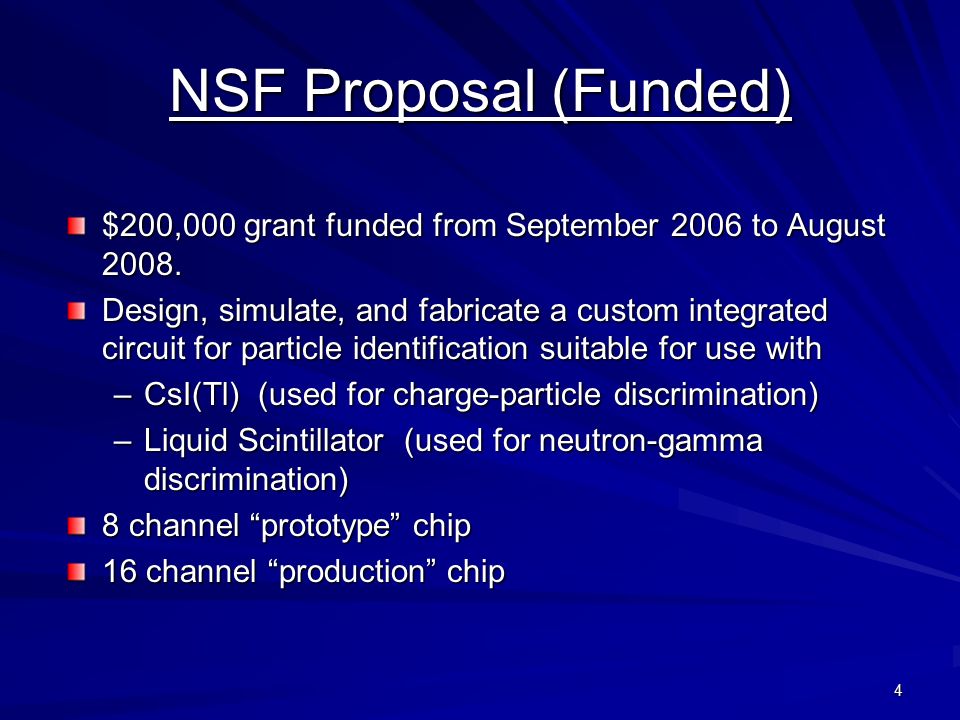 NSF Proposal (Funded)

$200,000 grant funded from September 2006 to August 2008.

Design, simulate, and fabricate a custom integrated circuit for particle identification suitable for use with

– CsI(Tl) (used for charge-particle discrimination)

– Liquid Scintillator (used for neutron-gamma discrimination)

8 channel “prototype” chip

16 channel “production” chip

4